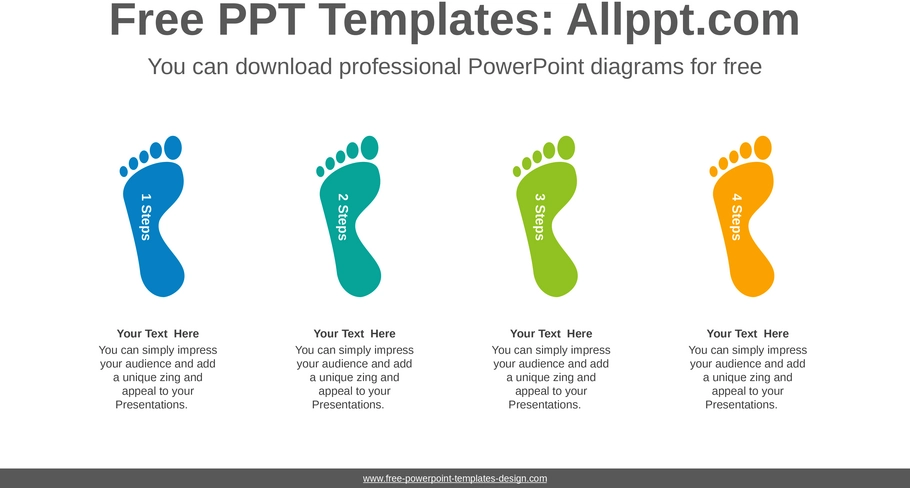 Free PPT Templates: Allppt.com

You can download professional PowerPoint diagrams for free

1 Steps

2 Steps

3 Steps

4 Steps

Your Text Here
You can simply impress your audience and add a unique zing and appeal to your Presentations.

Your Text Here
You can simply impress your audience and add a unique zing and appeal to your Presentations.

Your Text Here
You can simply impress your audience and add a unique zing and appeal to your Presentations.

Your Text Here
You can simply impress your audience and add a unique zing and appeal to your Presentations.

www.free-powerpoint-templates-design.com